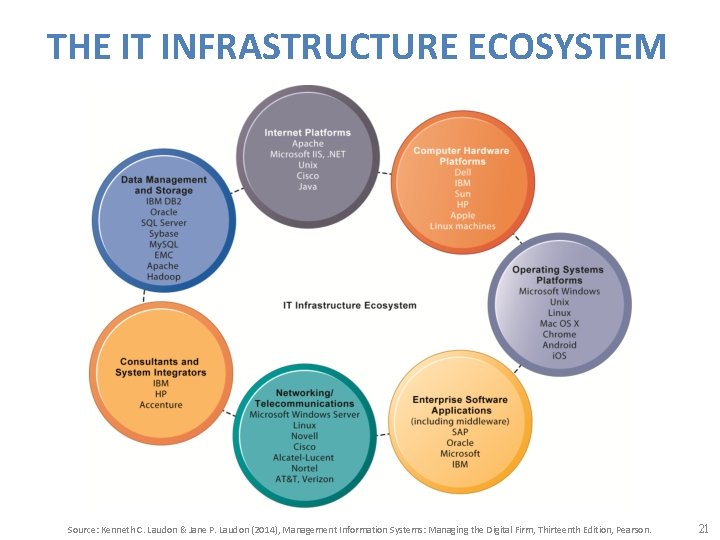 THE IT INFRASTRUCTURE ECOSYSTEM

Internet Platforms
Apache
Microsoft IIS, .NET
Unix
Cisco
Java

Computer Hardware Platforms
Dell
IBM
Sun
HP
Apple
Linux machines

Operating Systems Platforms
Microsoft Windows
Unix
Linux
Mac OS X
Chrome
Android
iOS

Enterprise Software Applications
(including middleware)
SAP
Oracle
Microsoft
IBM

Networking/ Telecommunications
Microsoft Windows Server
Linux
Novell
Cisco
Alcatel-Lucent
Nortel
AT&T, Verizon

Consultants and System Integrators
IBM
HP
Accenture

Data Management and Storage
IBM DB2
Oracle
SQL Server
Sybase
MySQL
EMC
Apache
Hadoop

IT Infrastructure Ecosystem

Source: Kenneth C. Laudon & Jane P. Laudon (2014), Management Information Systems: Managing the Digital Firm, Thirteenth Edition, Pearson.

21